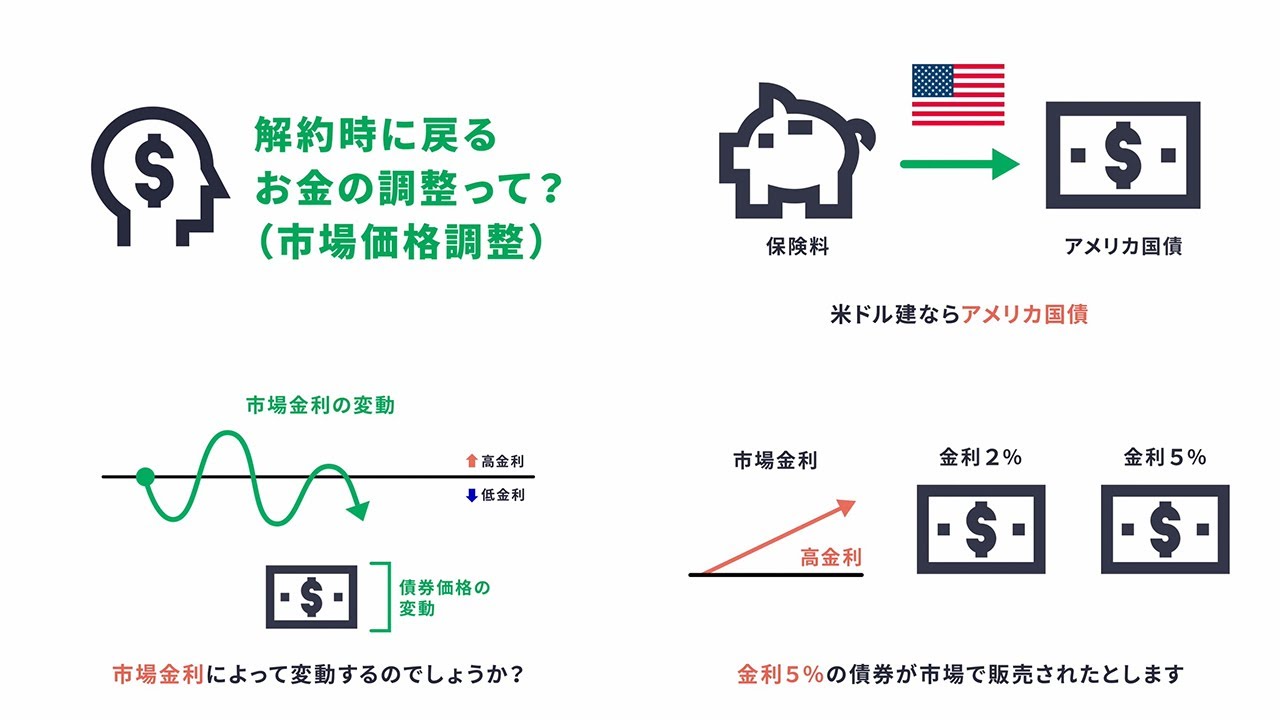 解約時に戻る
お金の調整って？
（市場価格調整）

保険料

アメリカ国債

米ドル建ならアメリカ国債

市場金利の変動

高金利

低金利

債券価格の変動

市場金利によって変動するのでしょうか？

市場金利

高金利

金利２%

金利５%

金利５%の債券が市場で販売されたとします